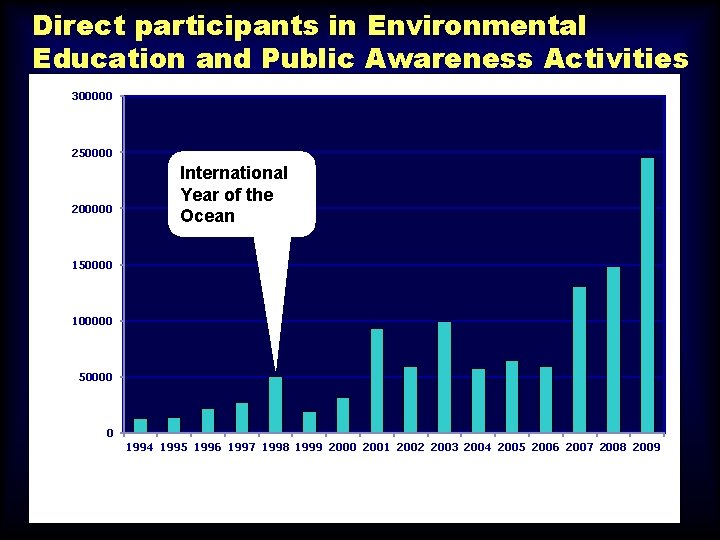 Direct participants in Environmental Education and Public Awareness Activities

300000
250000
200000
150000
100000
50000
0

International Year of the Ocean

1994 1995 1996 1997 1998 1999 2000 2001 2002 2003 2004 2005 2006 2007 2008 2009